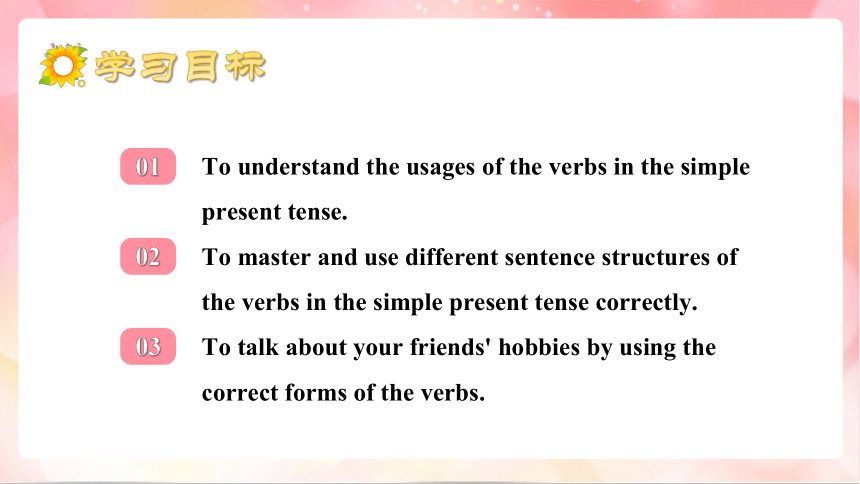 学习目标

01 To understand the usages of the verbs in the simple present tense.

02 To master and use different sentence structures of the verbs in the simple present tense correctly.

03 To talk about your friends' hobbies by using the correct forms of the verbs.